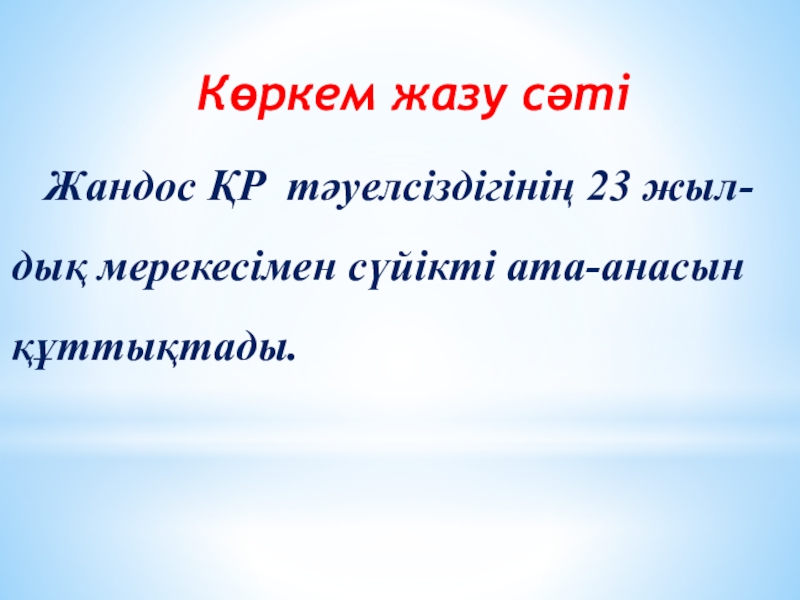 Көркем жазу сәті

Жандос ҚР тәуелсіздігінің 23 жылдық мерекесімен сүйікті ата-анасын құттықтады.